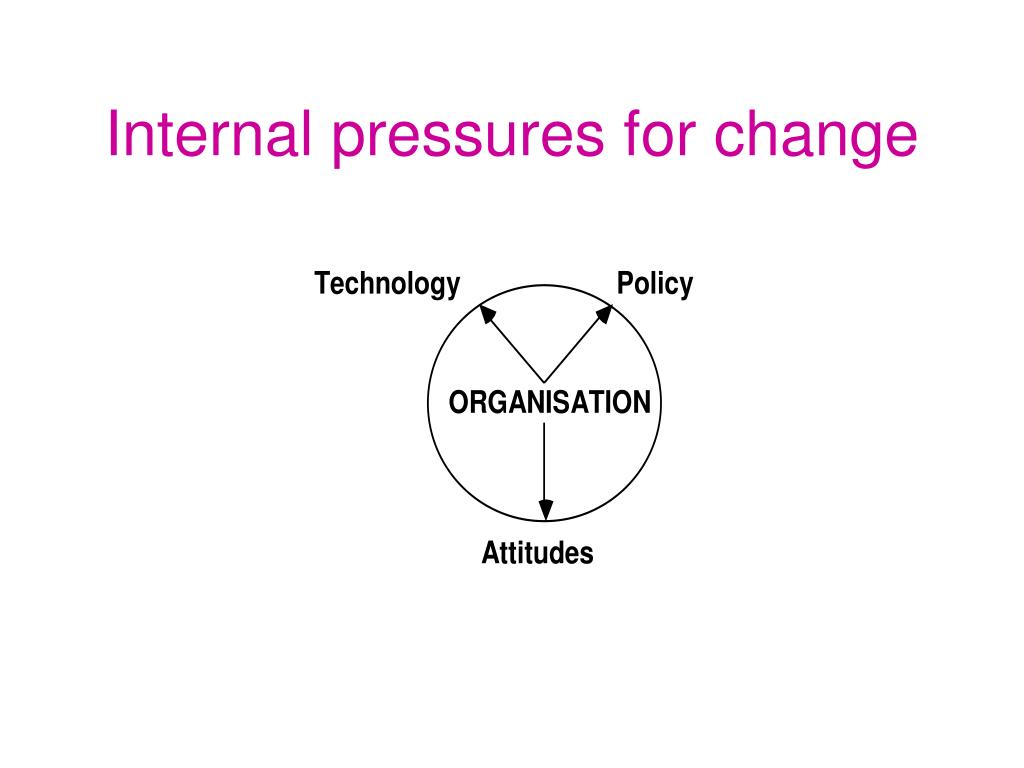 Internal pressures for change

Technology

Policy

ORGANISATION

Attitudes